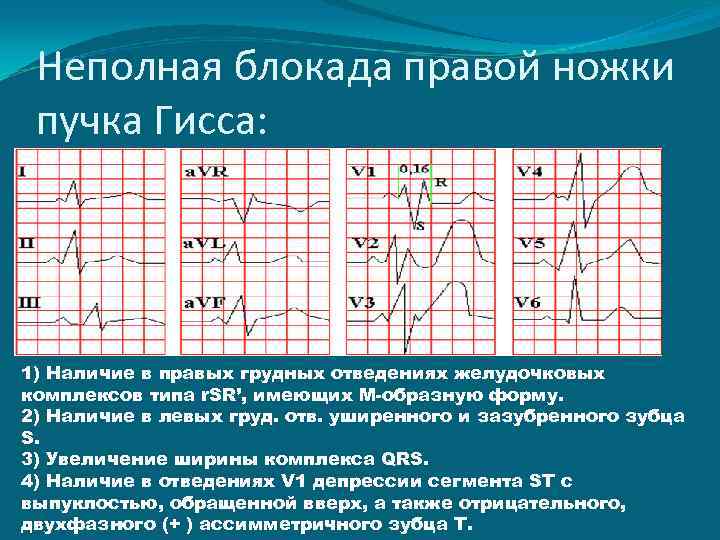 Неполная блокада правой ножки пучка Гисса:

I

II

III

aVR

aVL

aVF

V1 0,16 R

S

V2

V3

V4

V5

V6

1) Наличие в правых грудных отведениях желудочковых комплексов типа rSR', имеющих М-образную форму.
2) Наличие в левых груд. отв. уширенного и зазубренного зубца S.
3) Увеличение ширины комплекса QRS.
4) Наличие в отведениях V1 депрессии сегмента ST с выпуклостью, обращенной вверх, а также отрицательного, двухфазного (+ ) ассимметричного зубца Т.